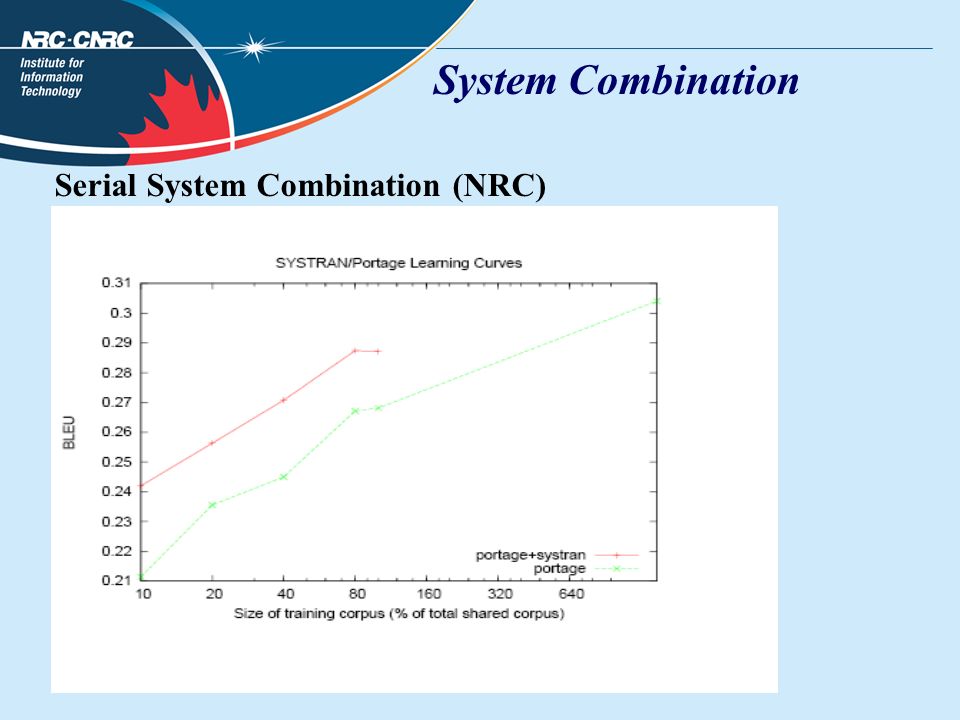 NRC·CNRC
Institute for Information Technology

System Combination

Serial System Combination (NRC)

SYSTRAN/Portage Learning Curves

BLEU

0.31
0.3
0.29
0.28
0.27
0.26
0.25
0.24
0.23
0.22
0.21

10 20 40 80 160 320 640

Size of training corpus (% of total shared corpus)

portage+systran
portage